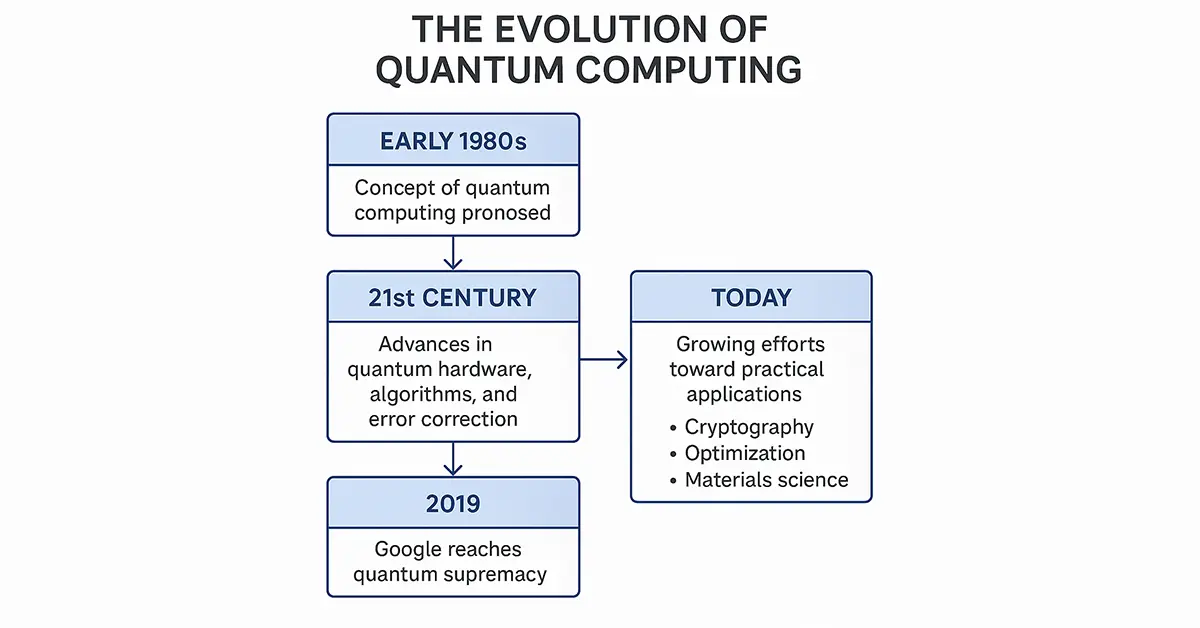 THE EVOLUTION OF QUANTUM COMPUTING

EARLY 1980s

Concept of quantum computing pronosed

21st CENTURY

Advances in quantum hardware, algorithms, and error correction

2019

Google reaches quantum supremacy

TODAY

Growing efforts toward practical applications

• Cryptography
• Optimization
• Materials science